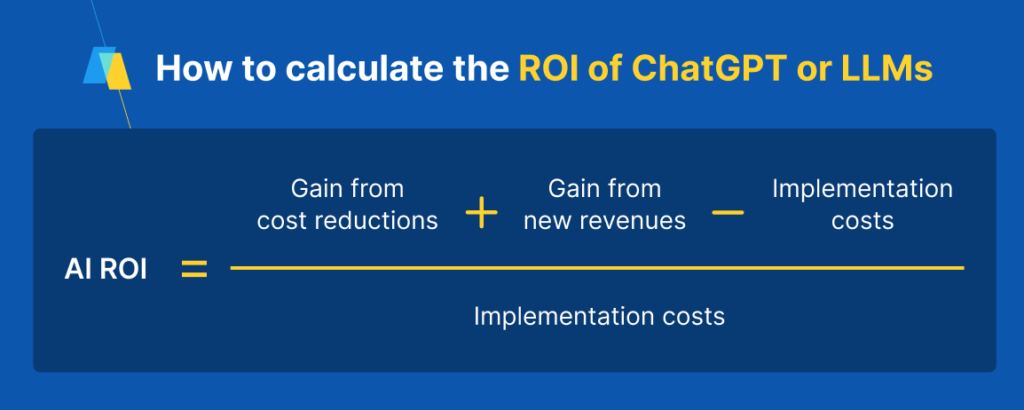 How to calculate the ROI of ChatGPT or LLMs

$\text{AI ROI} = \frac{\text{Gain from cost reductions} + \text{Gain from new revenues} - \text{Implementation costs}}{\text{Implementation costs}}$